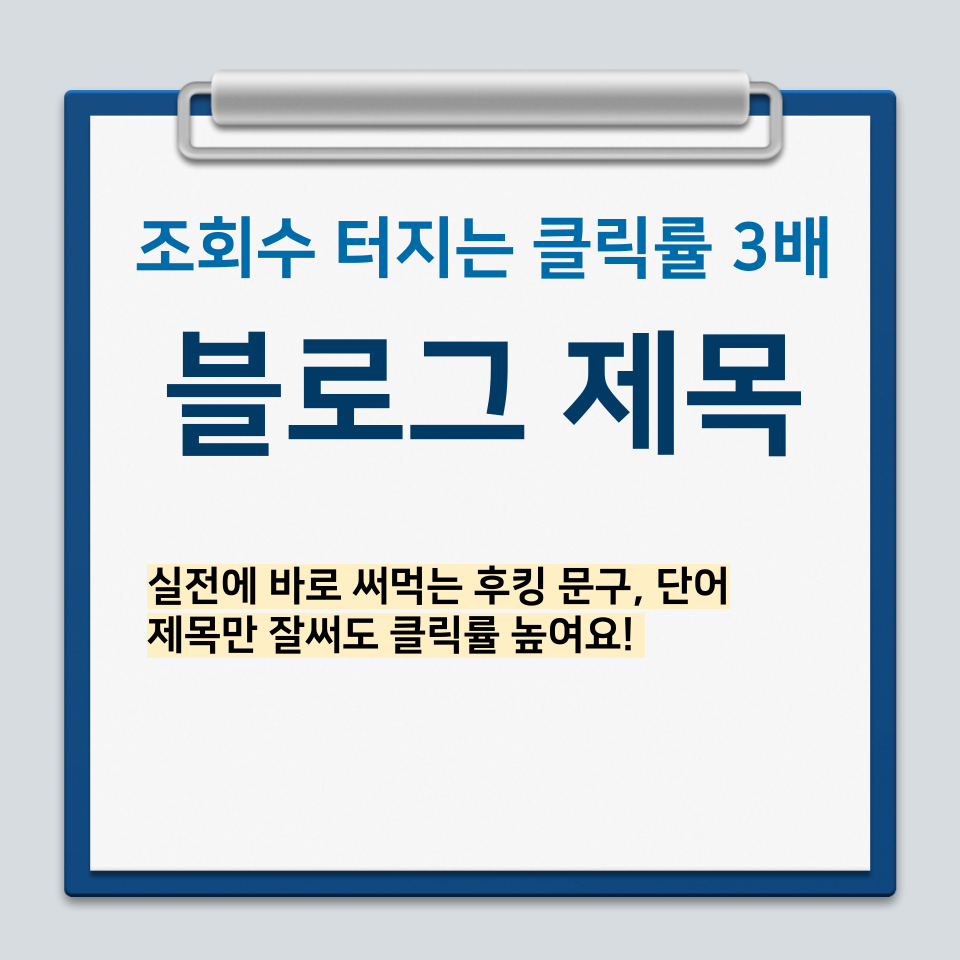 조회수 터지는 클릭률 3배

블로그 제목

실전에 바로 써먹는 후킹 문구, 단어
제목만 잘써도 클릭률 높여요!